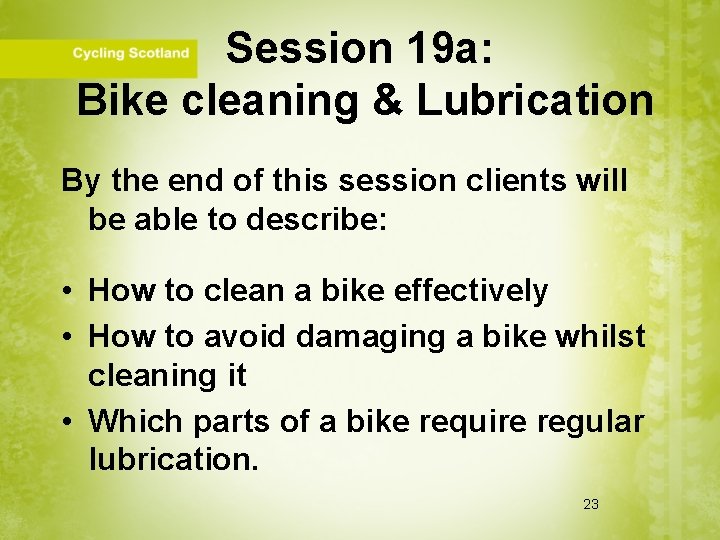 Cycling Scotland

Session 19a:
Bike cleaning & Lubrication

By the end of this session clients will be able to describe:

• How to clean a bike effectively
• How to avoid damaging a bike whilst cleaning it
• Which parts of a bike require regular lubrication.

23